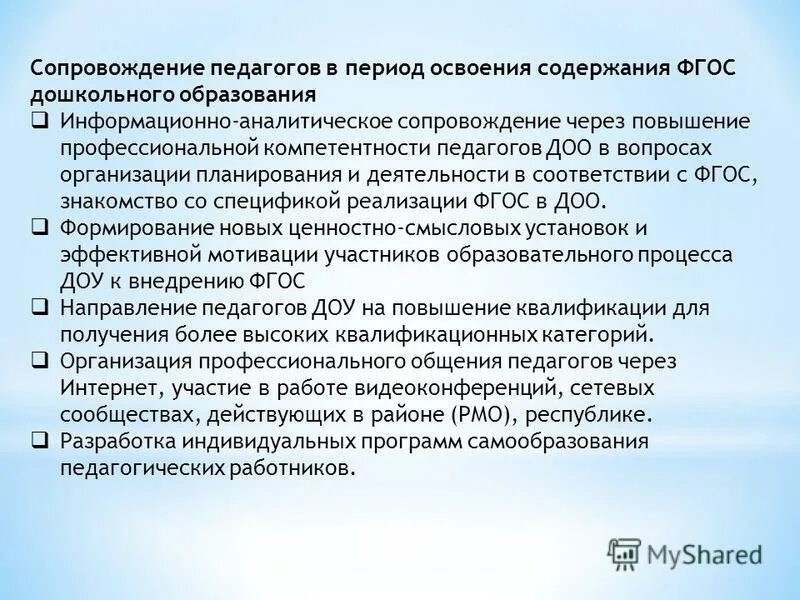 Сопровождение педагогов в период освоения содержания ФГОС дошкольного образования

❑ Информационно-аналитическое сопровождение через повышение профессиональной компетентности педагогов ДОО в вопросах организации планирования и деятельности в соответствии с ФГОС, знакомство со спецификой реализации ФГОС в ДОО.

❑ Формирование новых ценностно-смысловых установок и эффективной мотивации участников образовательного процесса ДОУ к внедрению ФГОС

❑ Направление педагогов ДОУ на повышение квалификации для получения более высоких квалификационных категорий.

❑ Организация профессионального общения педагогов через Интернет, участие в работе видеоконференций, сетевых сообществах, действующих в районе (РМО), республике.

❑ Разработка индивидуальных программ самообразования педагогических работников.

MyShared